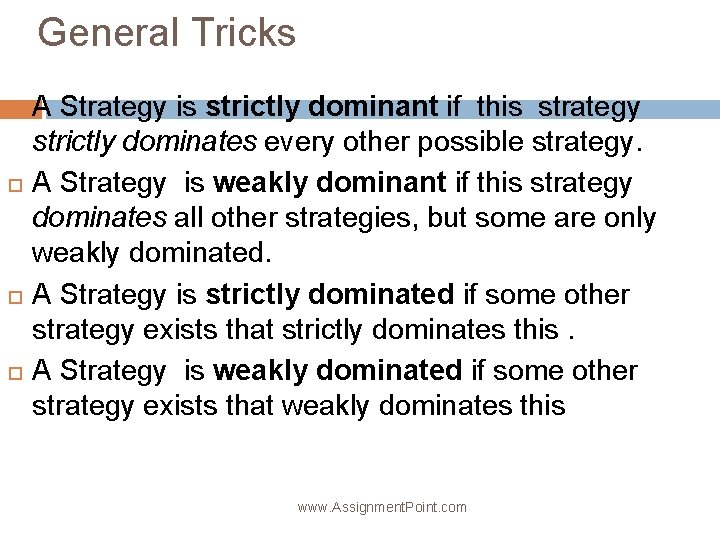 General Tricks

A Strategy is strictly dominant if this strategy strictly dominates every other possible strategy.

A Strategy is weakly dominant if this strategy dominates all other strategies, but some are only weakly dominated.

A Strategy is strictly dominated if some other strategy exists that strictly dominates this .

A Strategy is weakly dominated if some other strategy exists that weakly dominates this

www.AssignmentPoint.com